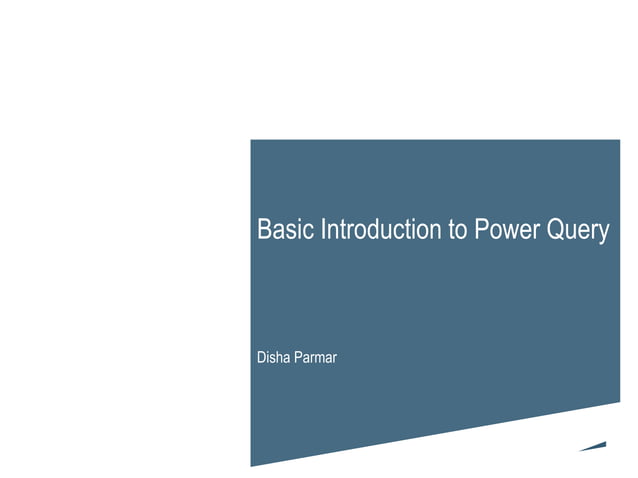 Basic Introduction to Power Query

Disha Parmar